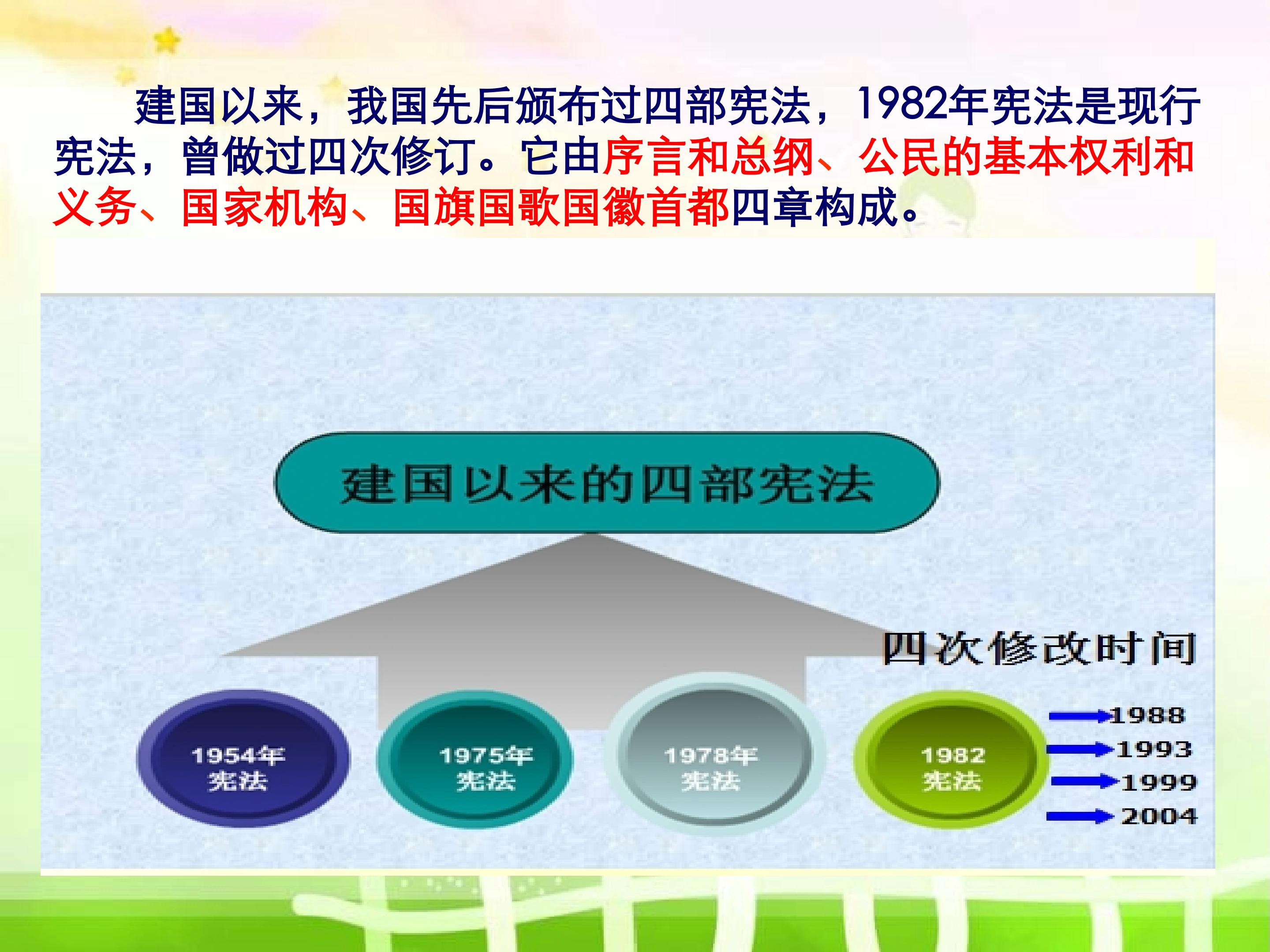 建国以来，我国先后颁布过四部宪法，1982年宪法是现行宪法，曾做过四次修订。它由序言和总纲、公民的基本权利和义务、国家机构、国旗国歌国徽首都四章构成。

建国以来的四部宪法

四次修改时间

1954年宪法

1975年宪法

1978年宪法

1982宪法

1988
1993
1999
2004